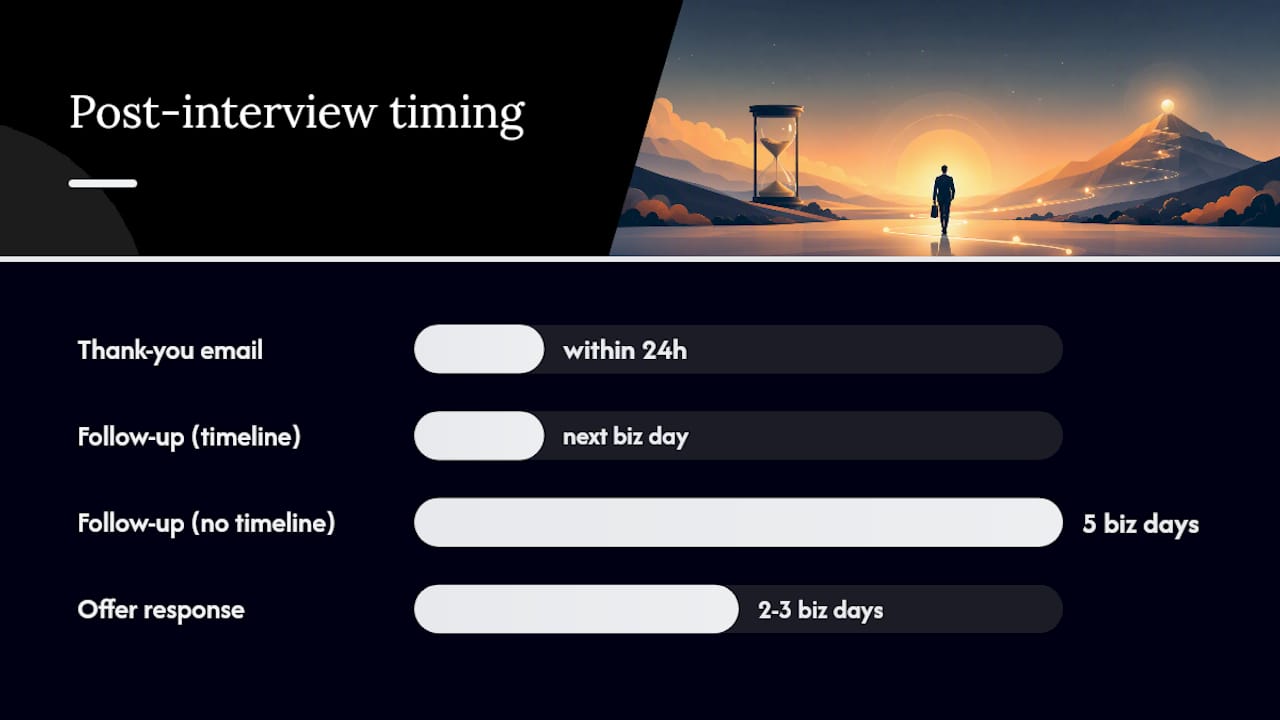 Post-interview timing

Thank-you email
within 24h

Follow-up (timeline)
next biz day

Follow-up (no timeline)
5 biz days

Offer response
2-3 biz days